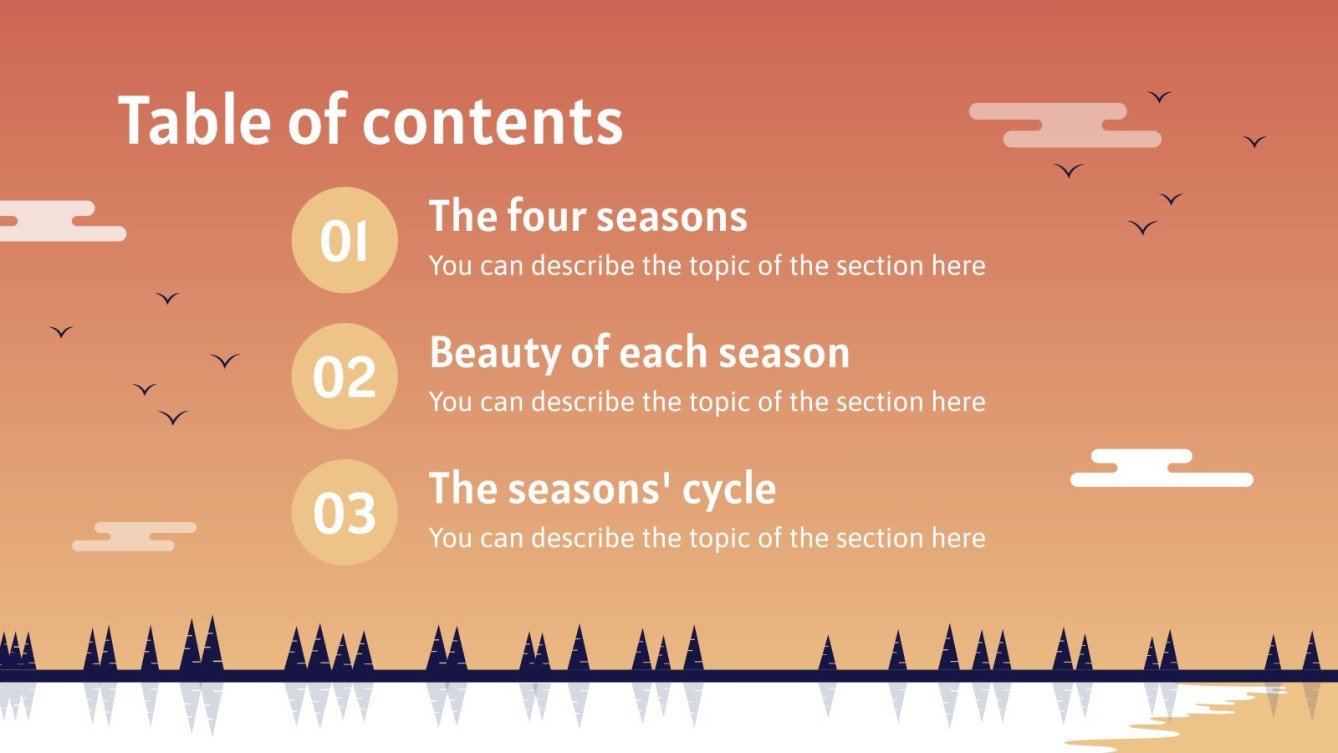 Table of contents

01
The four seasons
You can describe the topic of the section here

02
Beauty of each season
You can describe the topic of the section here

03
The seasons' cycle
You can describe the topic of the section here